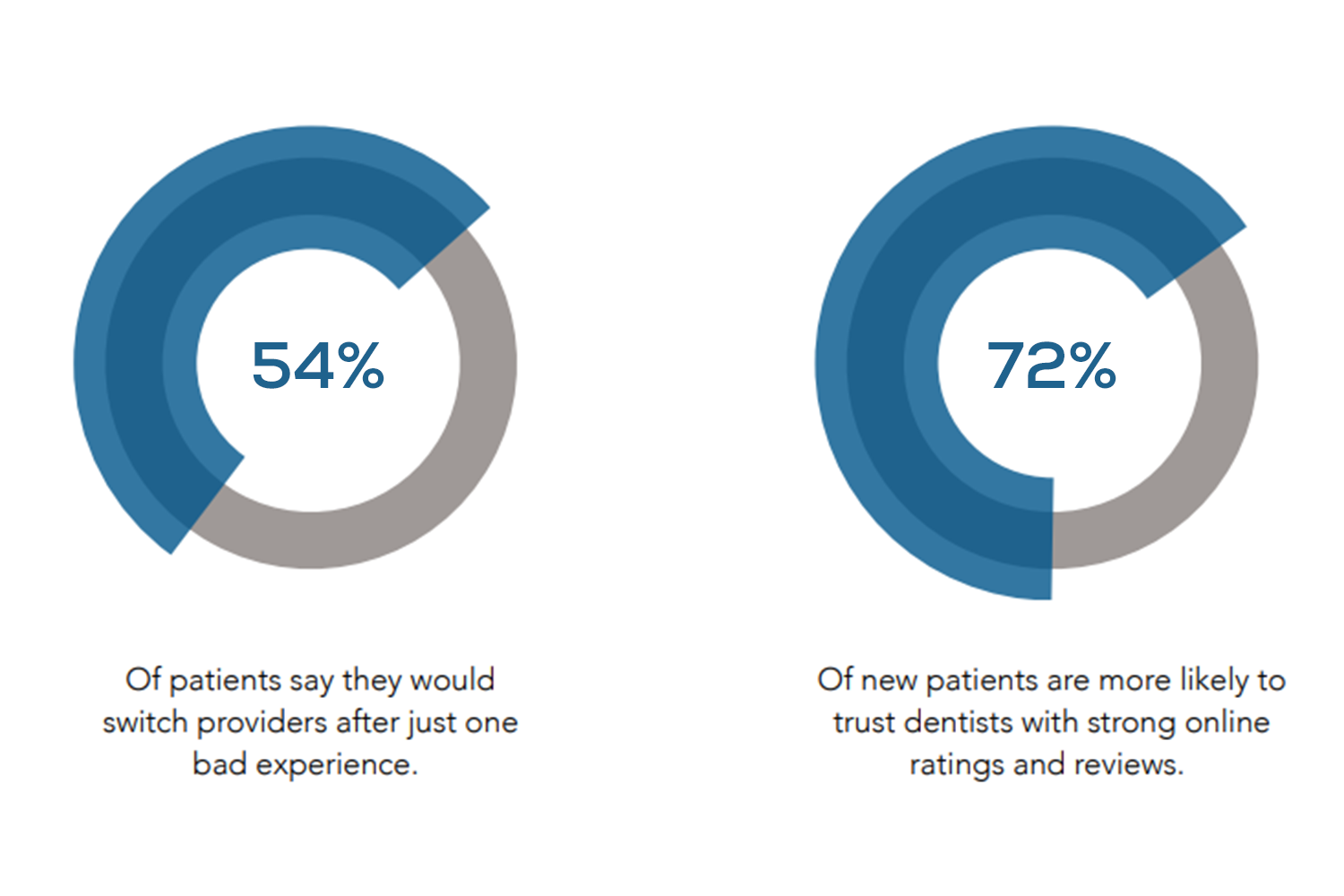 54%

Of patients say they would switch providers after just one bad experience.

72%

Of new patients are more likely to trust dentists with strong online ratings and reviews.